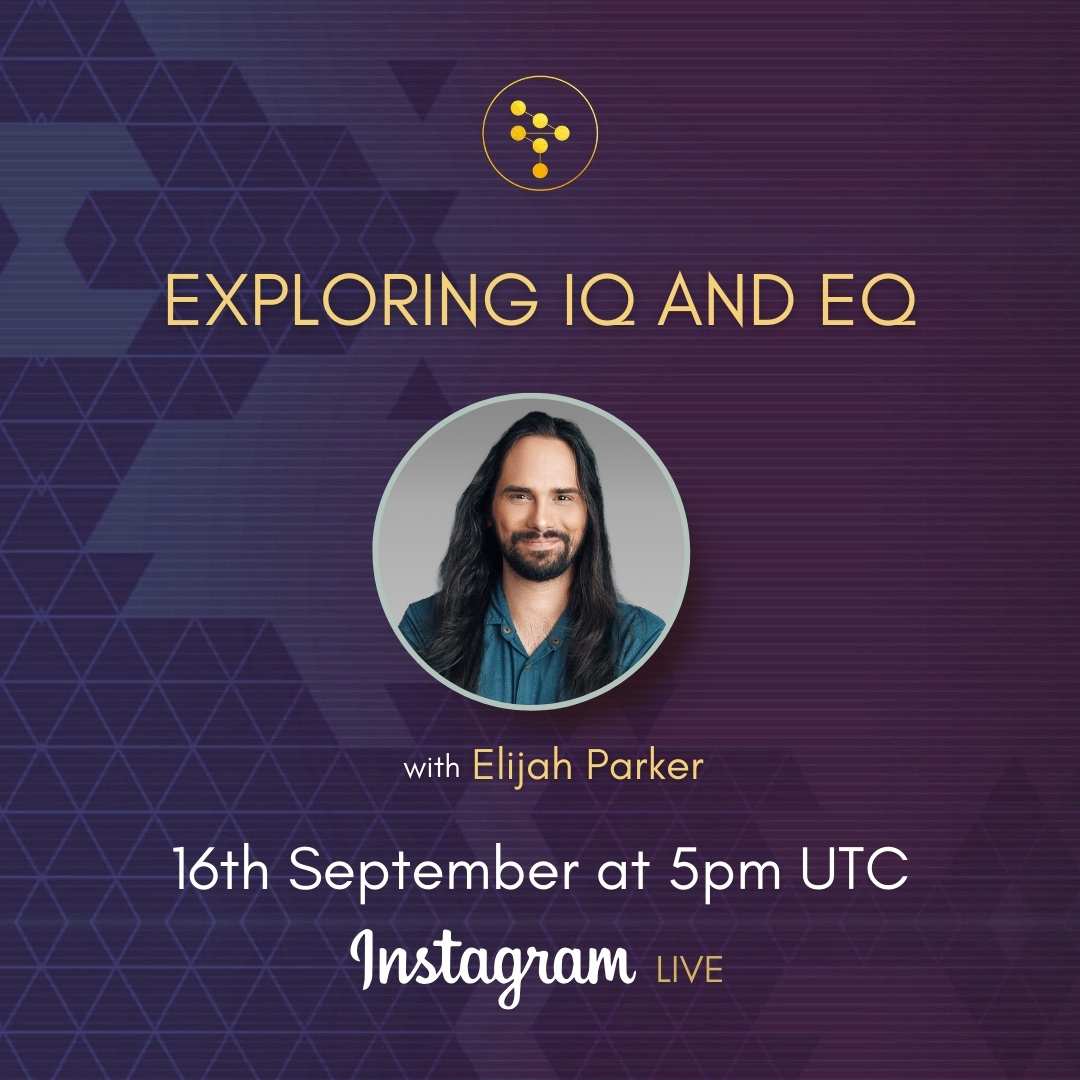 EXPLORING IQ AND EQ

with Elijah Parker

16th September at 5pm UTC

Instagram LIVE